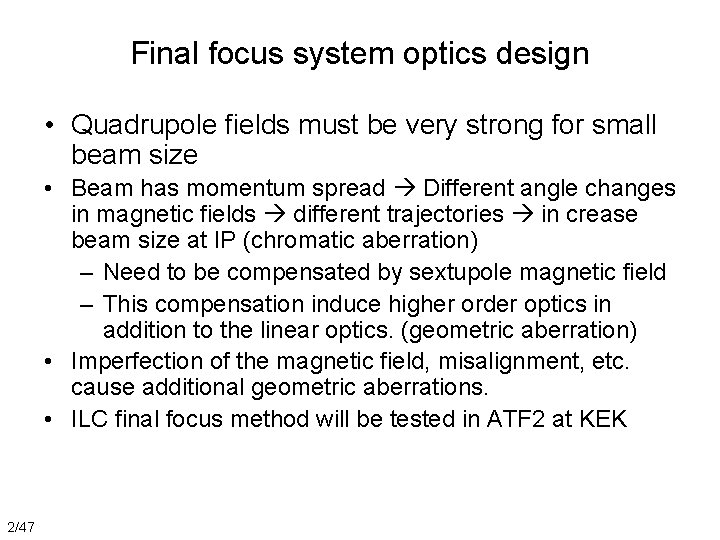 Final focus system optics design

• Quadrupole fields must be very strong for small beam size

• Beam has momentum spread → Different angle changes in magnetic fields → different trajectories → in crease beam size at IP (chromatic aberration)

– Need to be compensated by sextupole magnetic field

– This compensation induce higher order optics in addition to the linear optics. (geometric aberration)

• Imperfection of the magnetic field, misalignment, etc. cause additional geometric aberrations.

• ILC final focus method will be tested in ATF2 at KEK

2/47